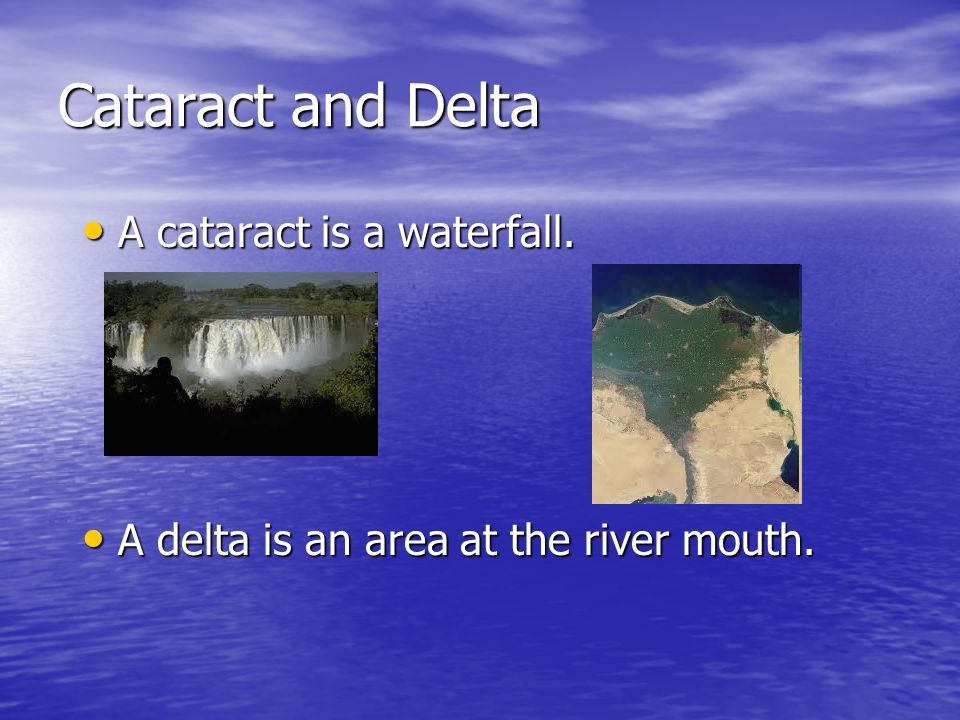 Cataract and Delta

• A cataract is a waterfall.

• A delta is an area at the river mouth.